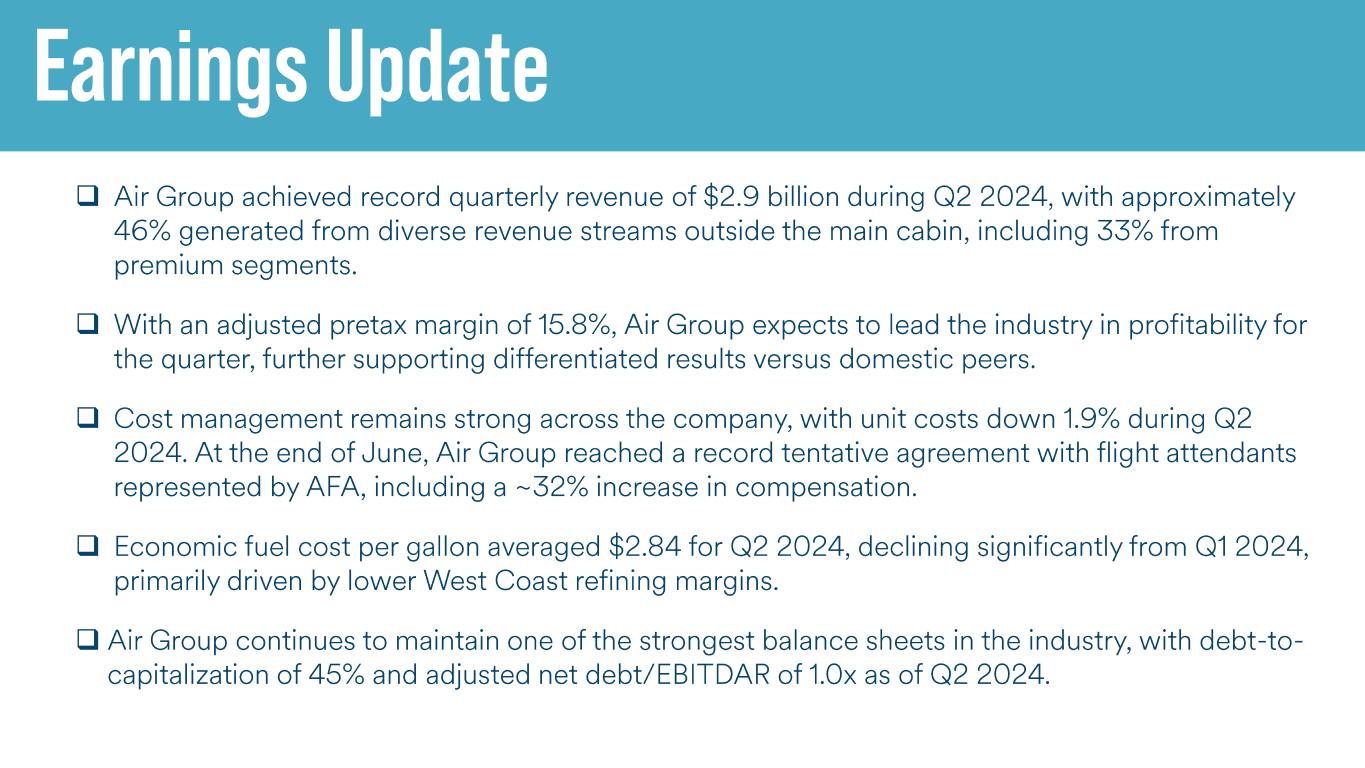 Earnings Update

❑ Air Group achieved record quarterly revenue of \$2.9 billion during Q2 2024, with approximately 46% generated from diverse revenue streams outside the main cabin, including 33% from premium segments.

❑ With an adjusted pretax margin of 15.8%, Air Group expects to lead the industry in profitability for the quarter, further supporting differentiated results versus domestic peers.

❑ Cost management remains strong across the company, with unit costs down 1.9% during Q2 2024. At the end of June, Air Group reached a record tentative agreement with flight attendants represented by AFA, including a ~32% increase in compensation.

❑ Economic fuel cost per gallon averaged \$2.84 for Q2 2024, declining significantly from Q1 2024, primarily driven by lower West Coast refining margins.

❑ Air Group continues to maintain one of the strongest balance sheets in the industry, with debt-to-capitalization of 45% and adjusted net debt/EBITDAR of 1.0x as of Q2 2024.